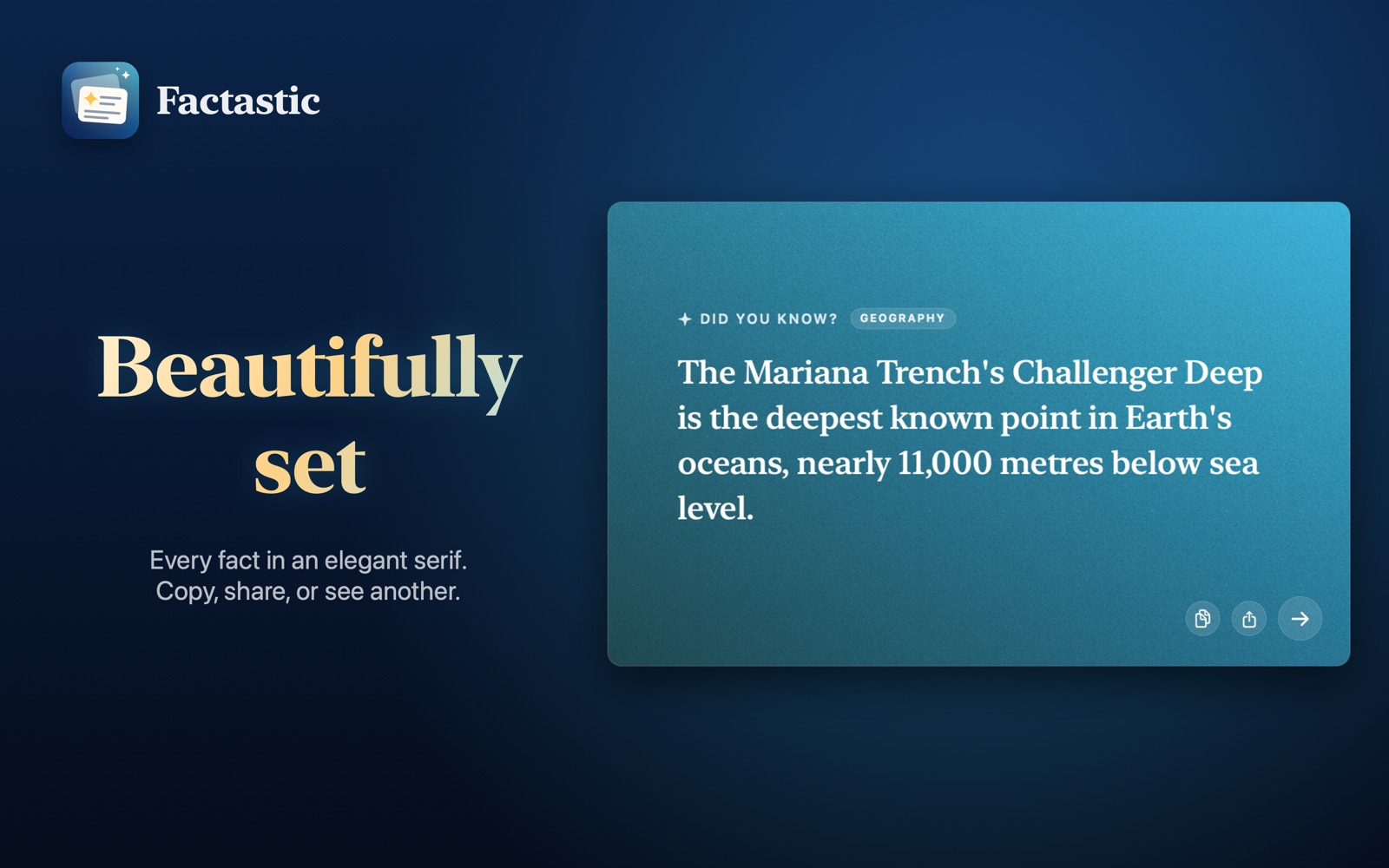 Factastic

Beautifully set

Every fact in an elegant serif.
Copy, share, or see another.

DID YOU KNOW? GEOGRAPHY

The Mariana Trench's Challenger Deep is the deepest known point in Earth's oceans, nearly 11,000 metres below sea level.